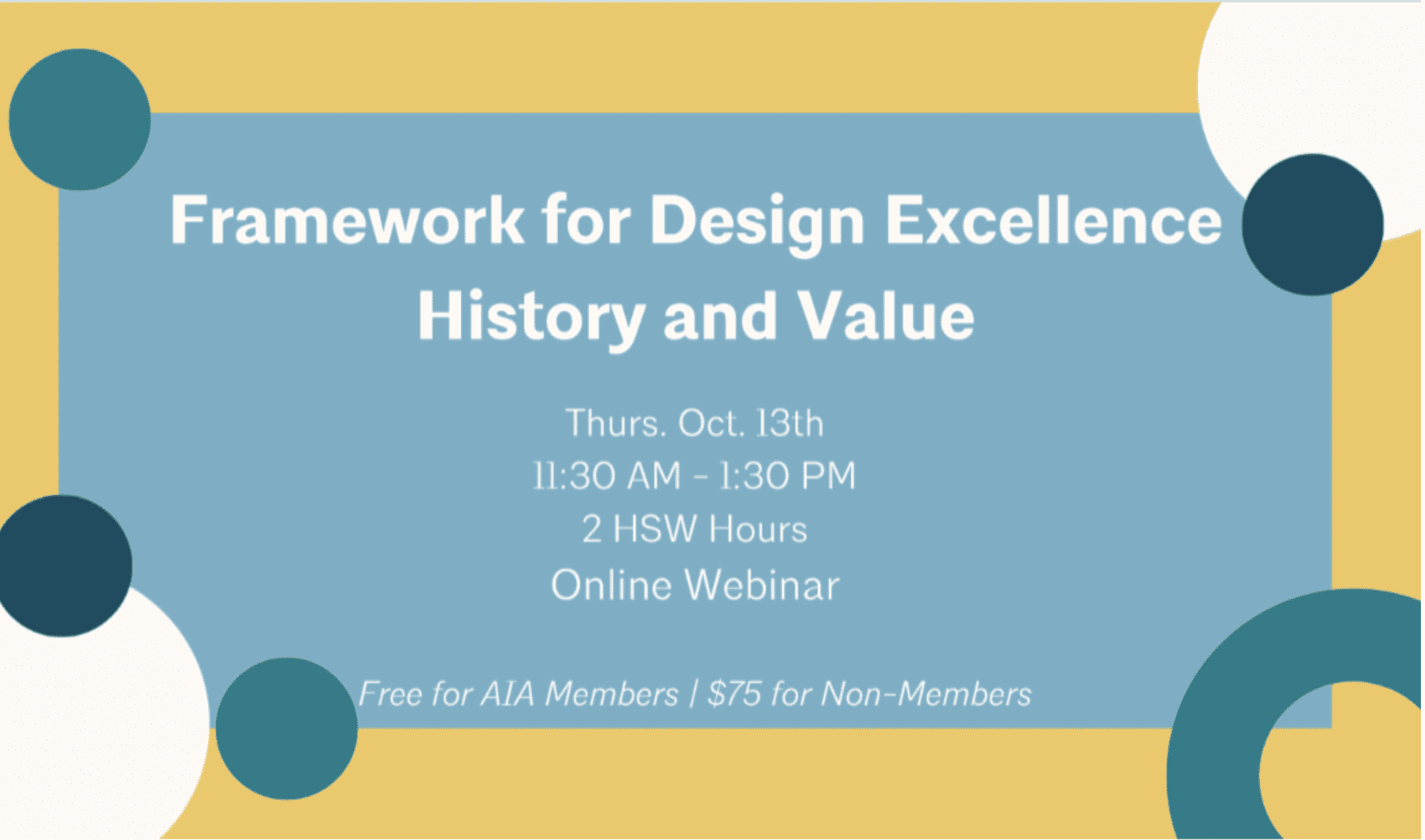 Framework for Design Excellence
History and Value

Thurs. Oct. 13th
11:30 AM - 1:30 PM
2 HSW Hours
Online Webinar

Free for AIA Members | $75 for Non-Members